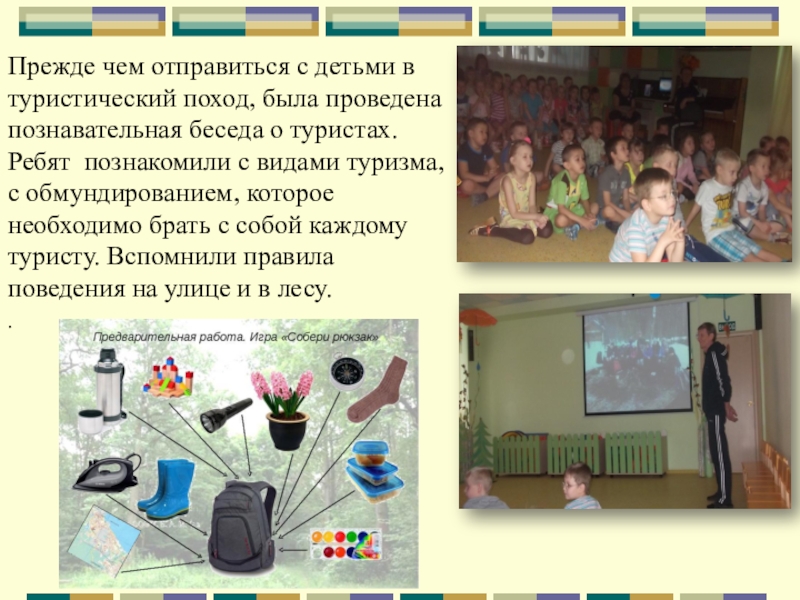 Прежде чем отправиться с детьми в туристический поход, была проведена познавательная беседа о туристах. Ребят познакомили с видами туризма, с обмундированием, которое необходимо брать с собой каждому туристу. Вспомнили правила поведения на улице и в лесу.

.

Предварительная работа. Игра «Собери рюкзак»